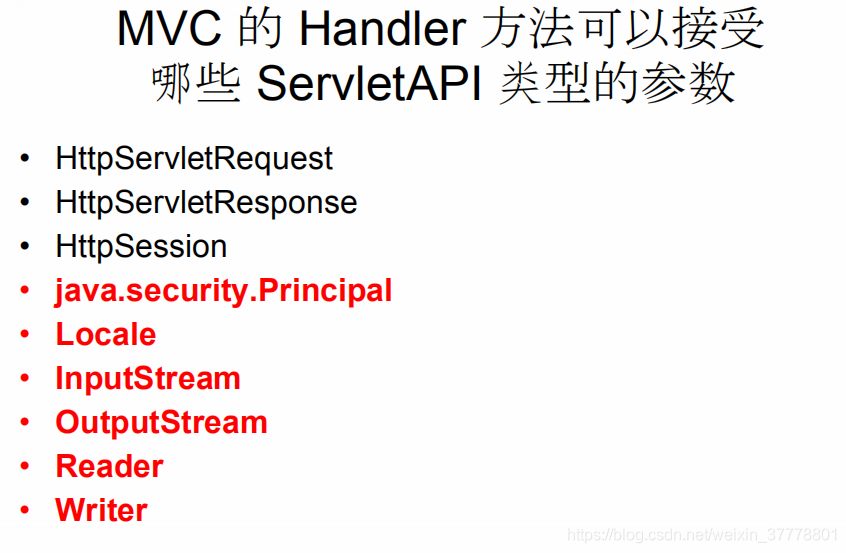 MVC 的 Handler 方法可以接受哪些 ServletAPI 类型的参数

• HttpServletRequest
• HttpServletResponse
• HttpSession
• java.security.Principal
• Locale
• InputStream
• OutputStream
• Reader
• Writer

https://blog.csdn.net/weixin_37778801